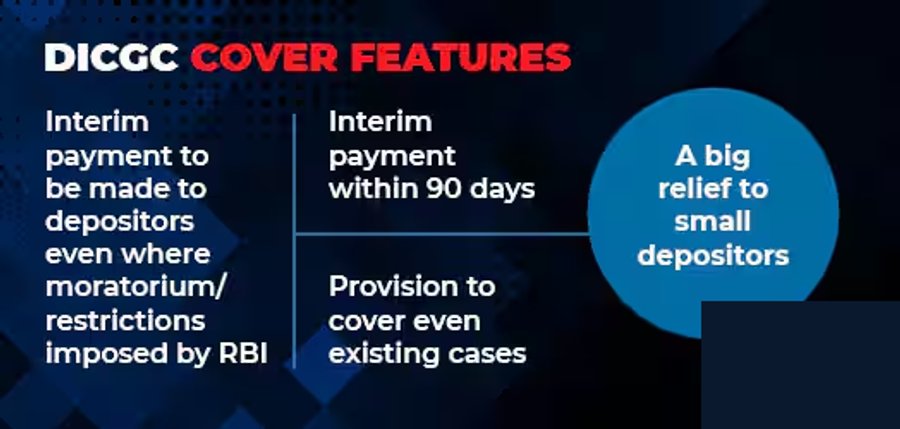 DICGC COVER FEATURES

Interim payment to be made to depositors even where moratorium/ restrictions imposed by RBI

Interim payment within 90 days

Provision to cover even existing cases

A big relief to small depositors